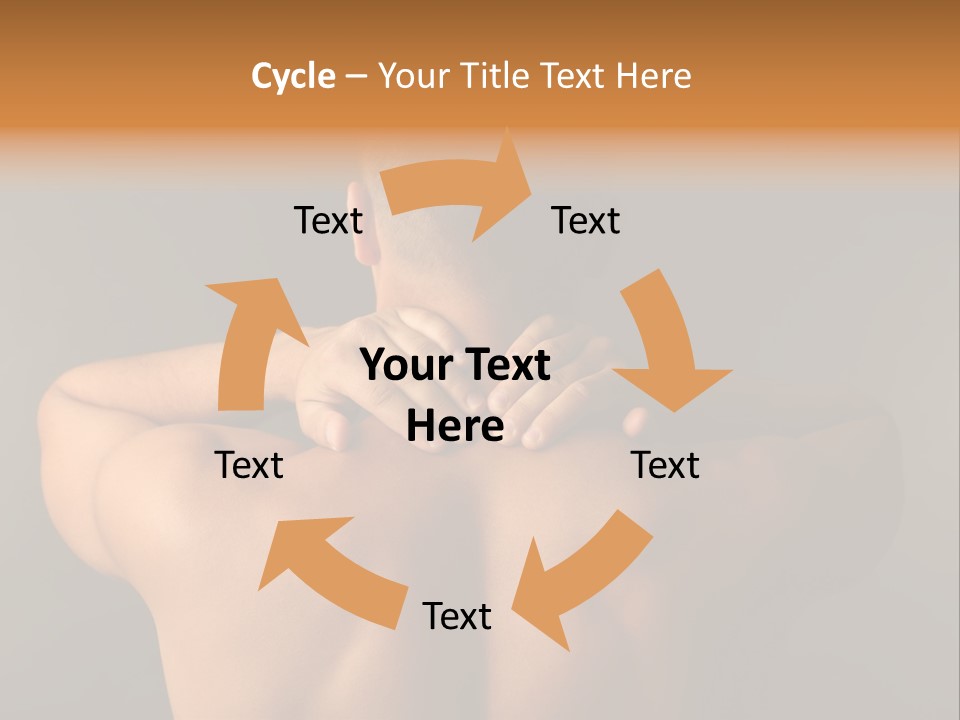 Cycle – Your Title Text Here

Text

Text

Your Text Here

Text

Text

Text